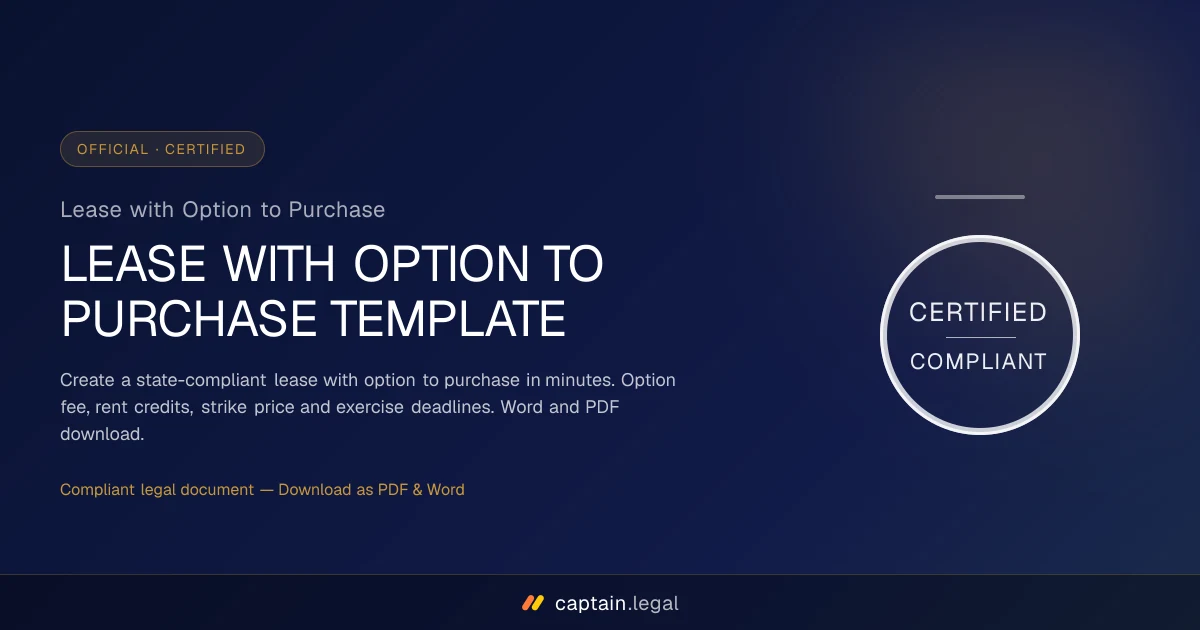 OFFICIAL · CERTIFIED

Lease with Option to Purchase

LEASE WITH OPTION TO PURCHASE TEMPLATE

Create a state-compliant lease with option to purchase in minutes. Option fee, rent credits, strike price and exercise deadlines. Word and PDF download.

Compliant legal document — Download as PDF & Word

CERTIFIED

COMPLIANT

captain.legal